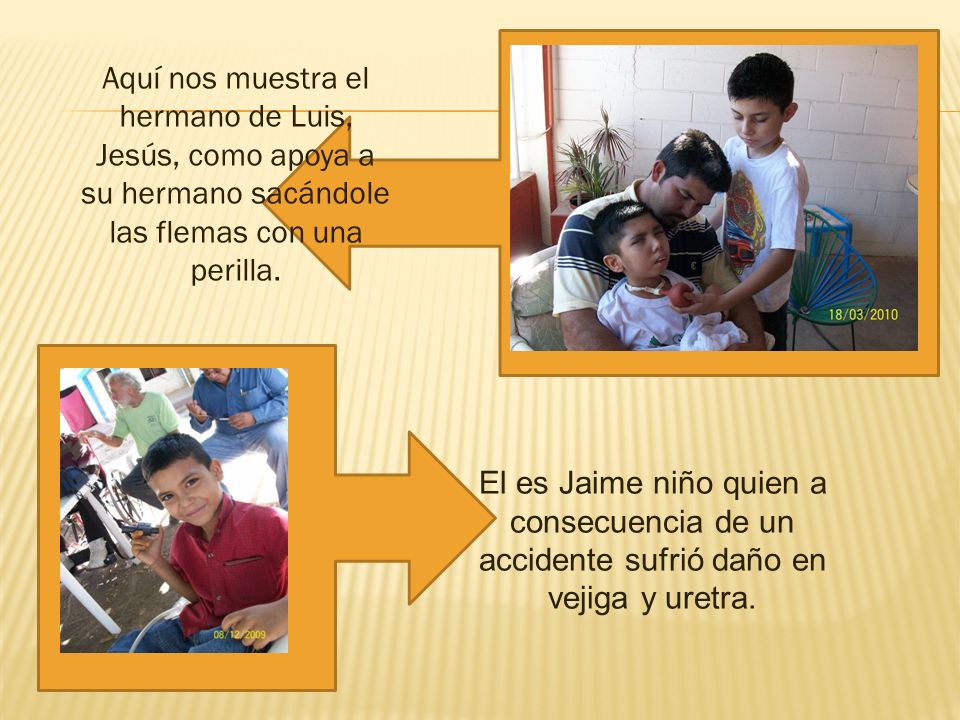 Aquí nos muestra el hermano de Luis, Jesús, como apoya a su hermano sacándole las flemas con una perilla.

18/03/2010

08/12/2009

El es Jaime niño quien a consecuencia de un accidente sufrió daño en vejiga y uretra.